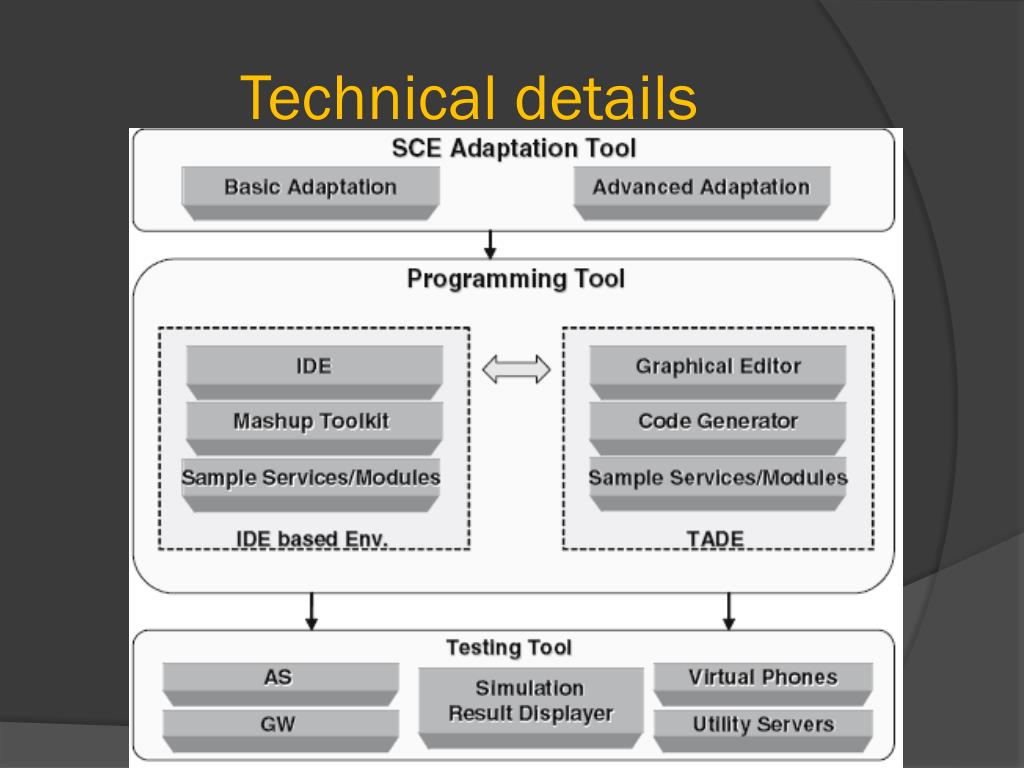 Technical details

SCE Adaptation Tool

Basic Adaptation

Advanced Adaptation

Programming Tool

IDE

Mashup Toolkit

Sample Services/Modules

IDE based Env.

Graphical Editor

Code Generator

Sample Services/Modules

TADE

Testing Tool

AS

GW

Simulation Result Displayer

Virtual Phones

Utility Servers